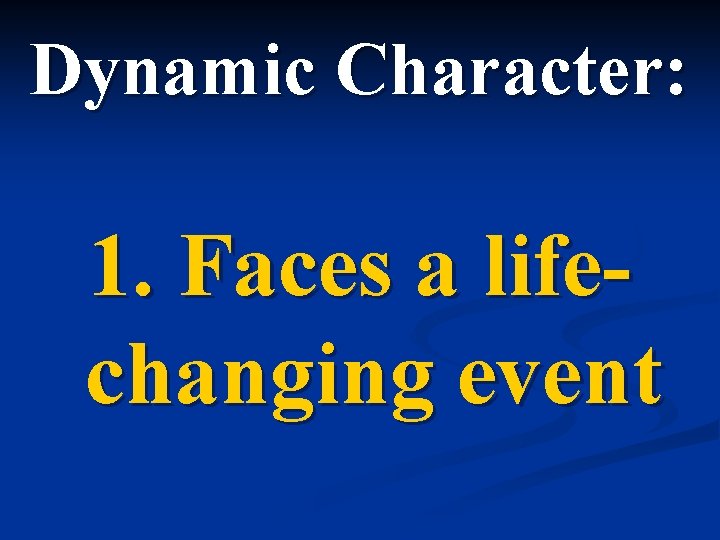 Dynamic Character:

1. Faces a life-changing event